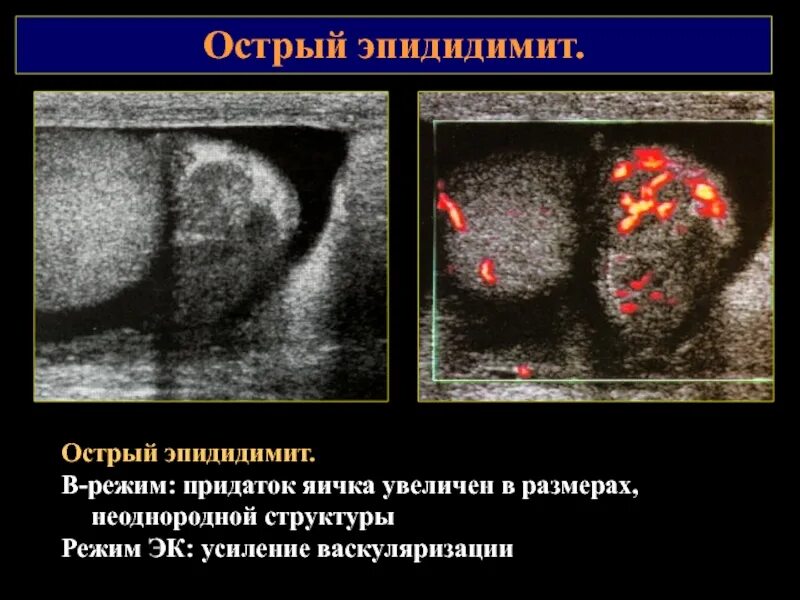 Острый эпидидимит.

Острый эпидидимит.
В-режим: придаток яичка увеличен в размерах, неоднородной структуры
Режим ЭК: усиление васкуляризации